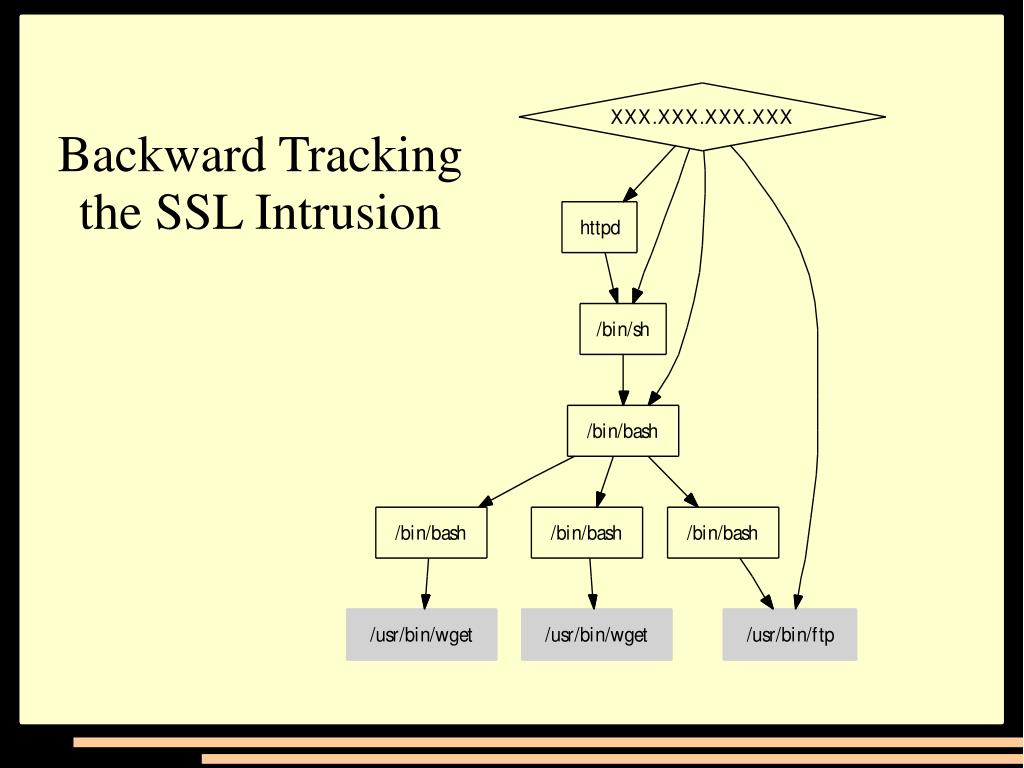 Backward Tracking the SSL Intrusion

XXX.XXX.XXX.XXX

httpd

/bin/sh

/bin/bash

/bin/bash

/bin/bash

/bin/bash

/usr/bin/wget

/usr/bin/wget

/usr/bin/ftp